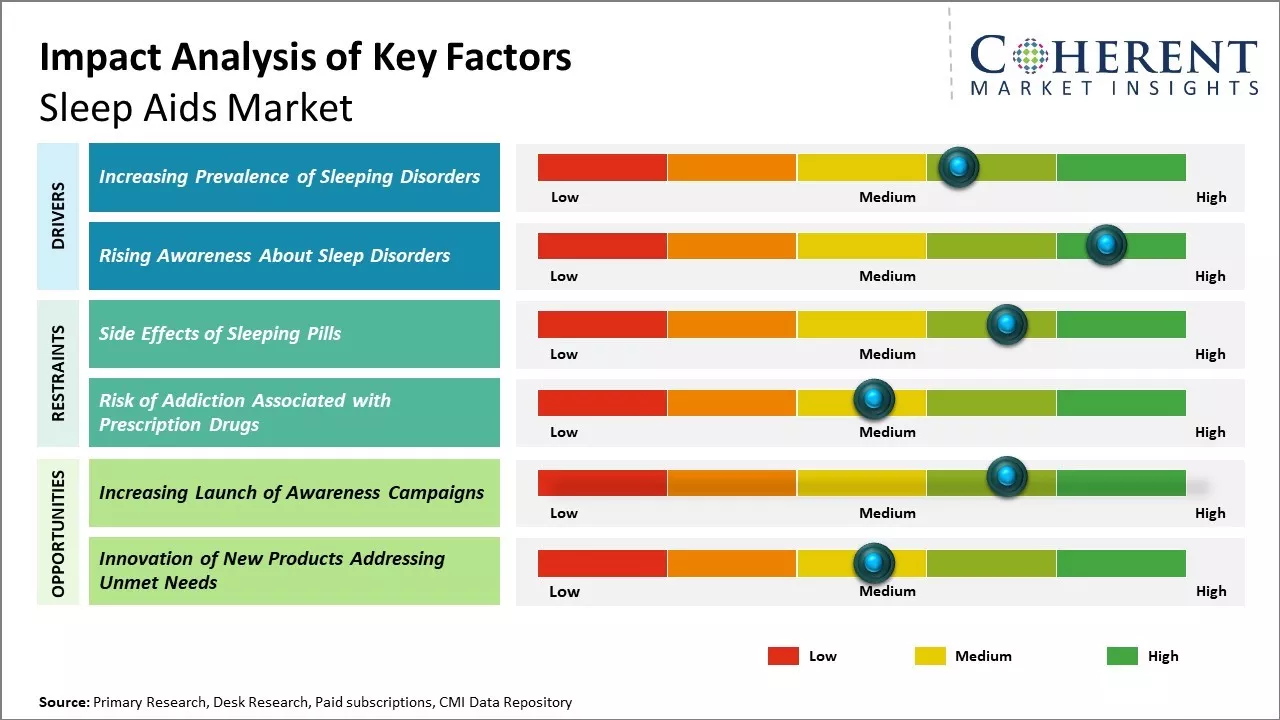 Impact Analysis of Key Factors
Sleep Aids Market

COHERENT
MARKET INSIGHTS

DRIVERS

Increasing Prevalence of Sleeping Disorders

Low Medium High

Rising Awareness About Sleep Disorders

Low Medium High

RESTRAINTS

Side Effects of Sleeping Pills

Low Medium High

Risk of Addiction Associated with Prescription Drugs

Low Medium High

OPPORTUNITIES

Increasing Launch of Awareness Campaigns

Low Medium High

Innovation of New Products Addressing Unmet Needs

Low Medium High

Low Medium High

Source: Primary Research, Desk Research, Paid subscriptions, CMI Data Repository